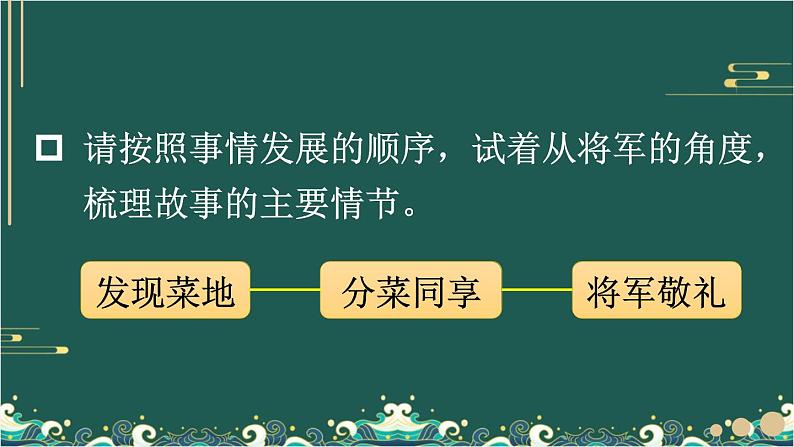 请按照事情发展的顺序，试着从将军的角度，梳理故事的主要情节。

发现菜地

分菜同享

将军敬礼